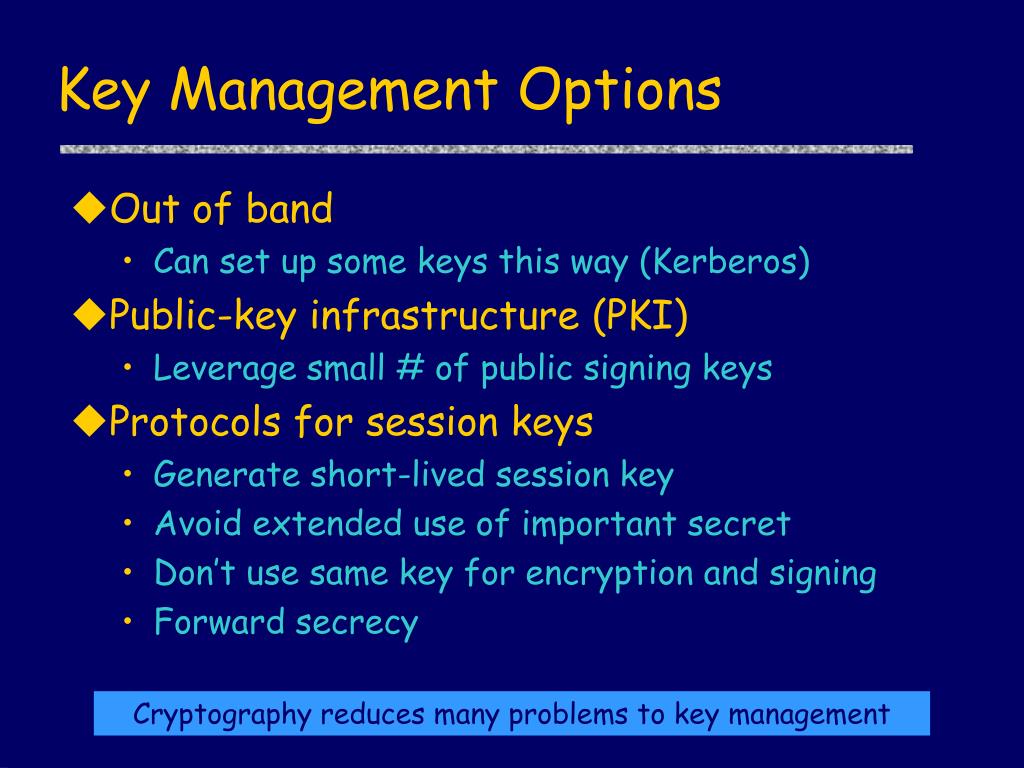 Key Management Options

◆Out of band
• Can set up some keys this way (Kerberos)
◆Public-key infrastructure (PKI)
• Leverage small # of public signing keys
◆Protocols for session keys
• Generate short-lived session key
• Avoid extended use of important secret
• Don't use same key for encryption and signing
• Forward secrecy

Cryptography reduces many problems to key management